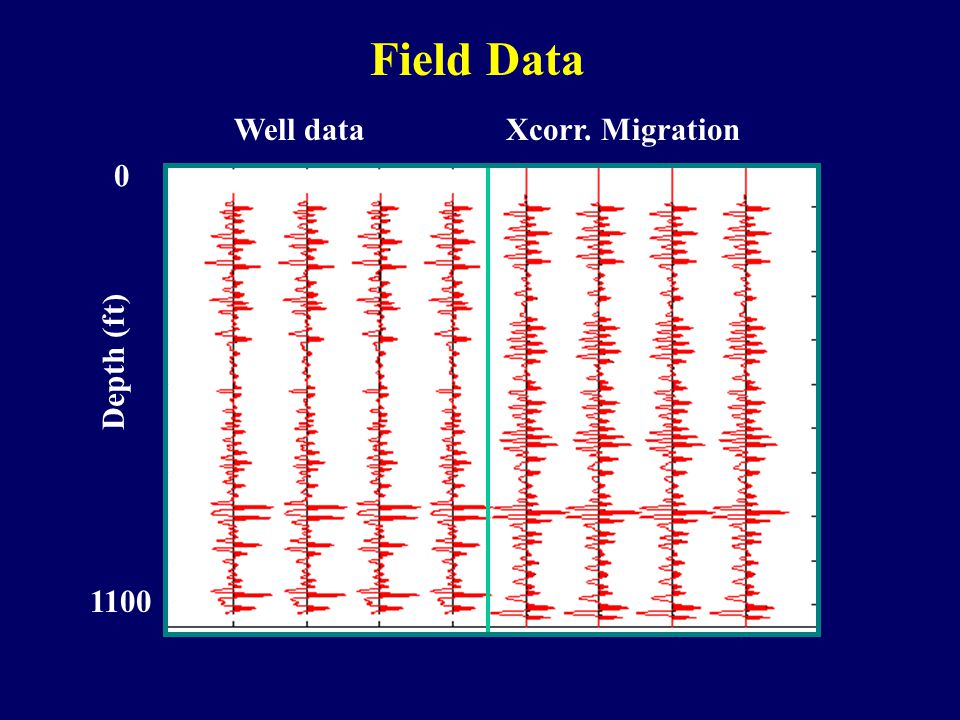 Field Data

Well data

Xcorr. Migration

0

Depth (ft)

1100